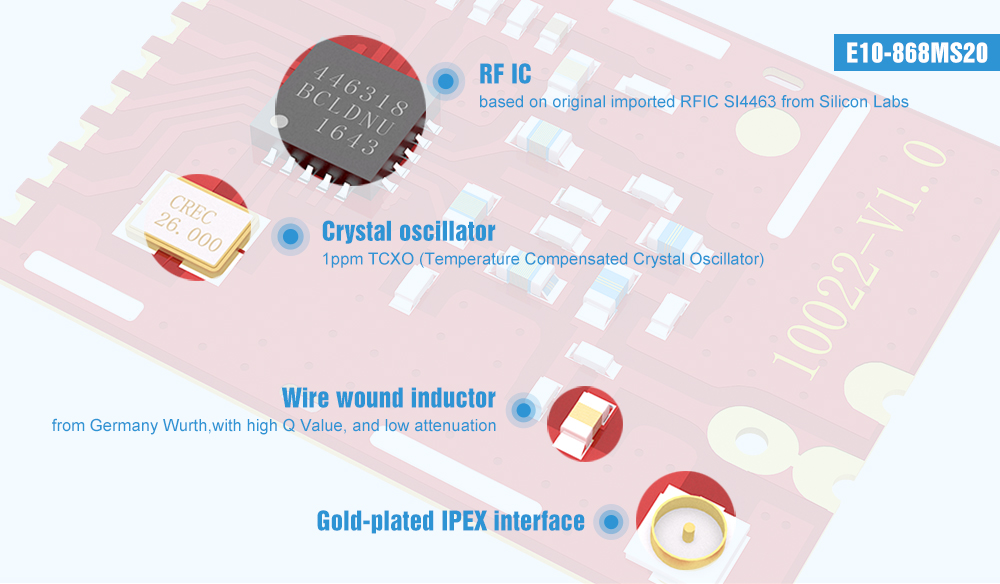 E10-868MS20

446318
BCLDNU
1643

RF IC
based on original imported RFIC SI4463 from Silicon Labs

CREC
26.000

Crystal oscillator
1ppm TCXO (Temperature Compensated Crystal Oscillator)

10022-V1.0

Wire wound inductor
from Germany Wurth,with high Q Value, and low attenuation

Gold-plated IPEX interface